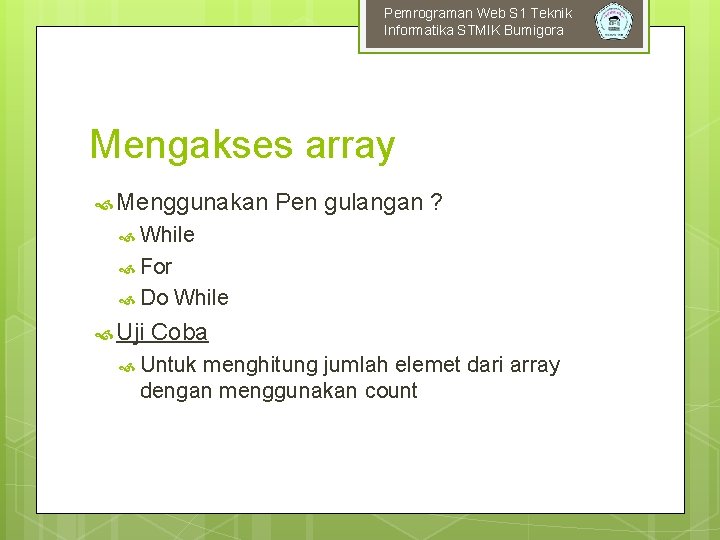 Pemrograman Web S1 Teknik Informatika STMIK Bumigora

Mengakses array

Menggunakan Pen gulangan ?

While

For

Do While

Uji Coba

Untuk menghitung jumlah elemet dari array dengan menggunakan count